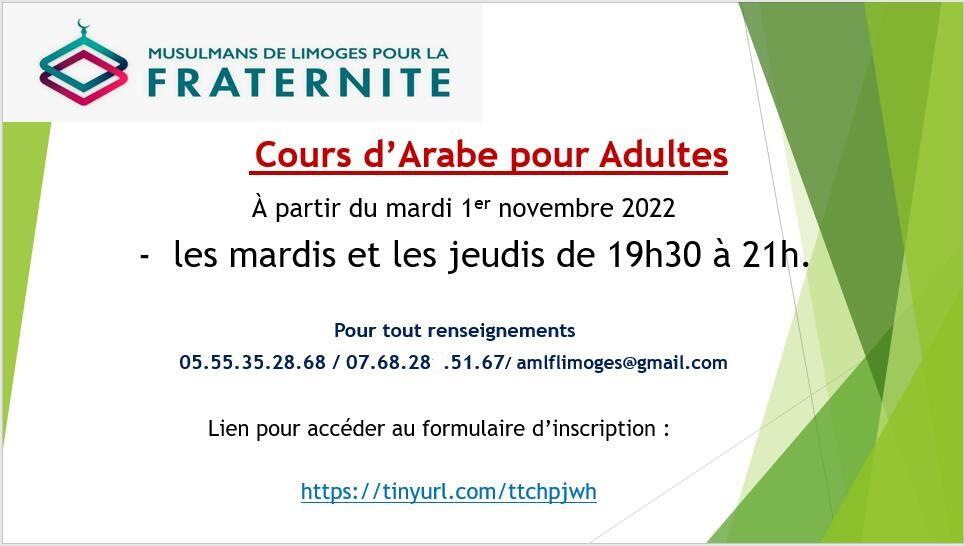 MUSULMANS DE LIMOGES POUR LA
FRATERNITE

Cours d'Arabe pour Adultes

À partir du mardi 1$^{er}$ novembre 2022

- les mardis et les jeudis de 19h30 à 21h.

Pour tout renseignements
05.55.35.28.68 / 07.68.28 .51.67/ amlflimoges@gmail.com

Lien pour accéder au formulaire d'inscription :

https://tinyurl.com/ttchpjwh